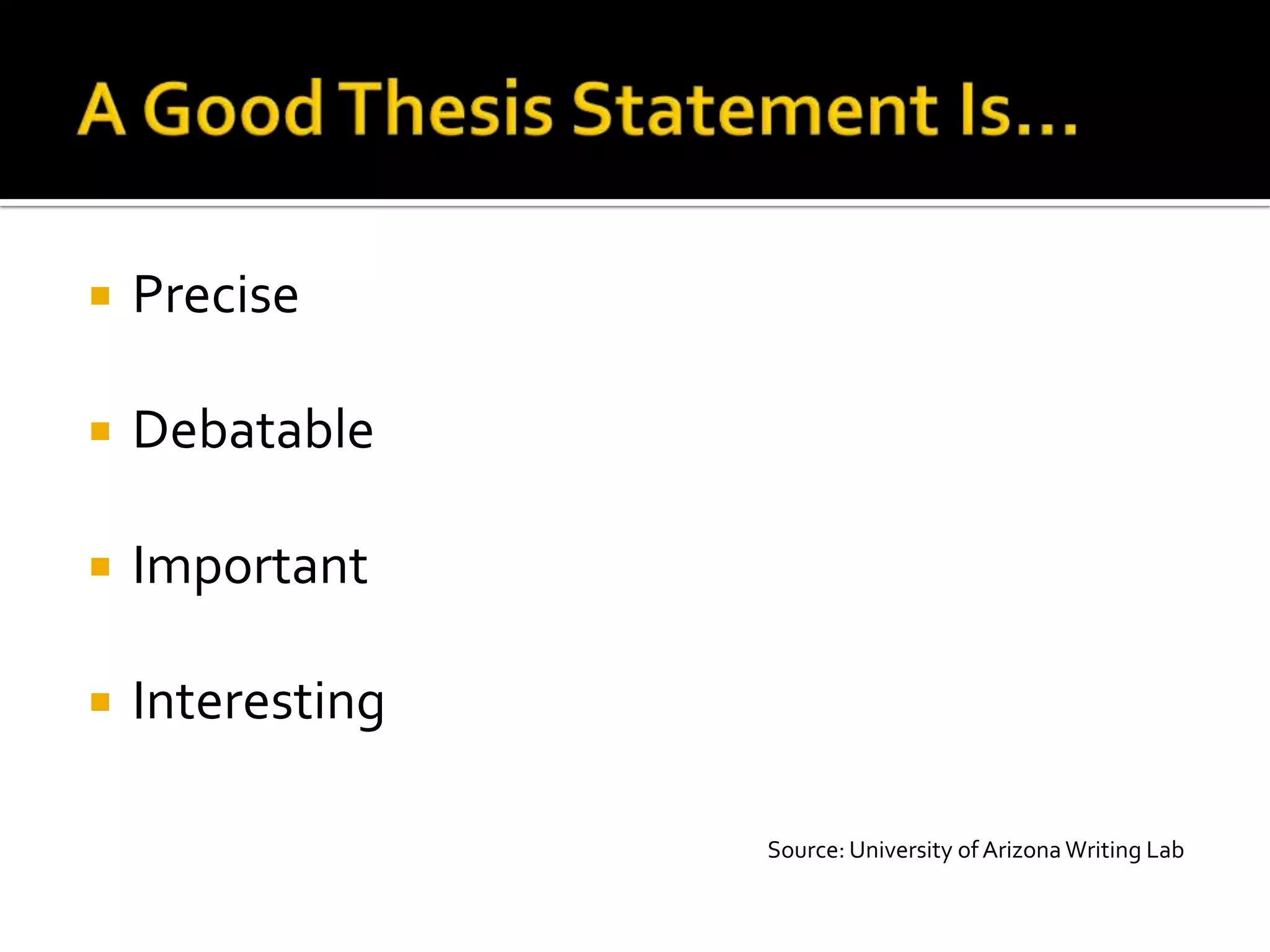 A Good Thesis Statement Is…

- Precise
- Debatable
- Important
- Interesting

Source: University of Arizona Writing Lab